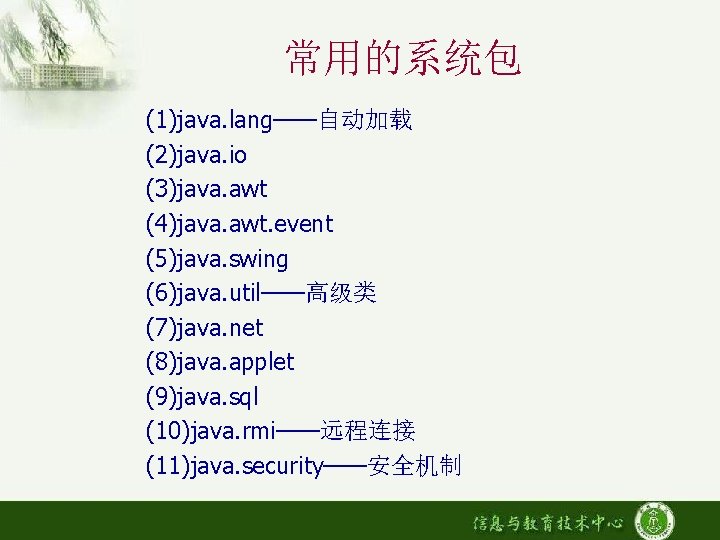 常用的系统包

(1)java.lang——自动加载
(2)java.io
(3)java.awt
(4)java.awt.event
(5)java.swing
(6)java.util——高级类
(7)java.net
(8)java.applet
(9)java.sql
(10)java.rmi——远程连接
(11)java.security——安全机制

信息与教育技术中心